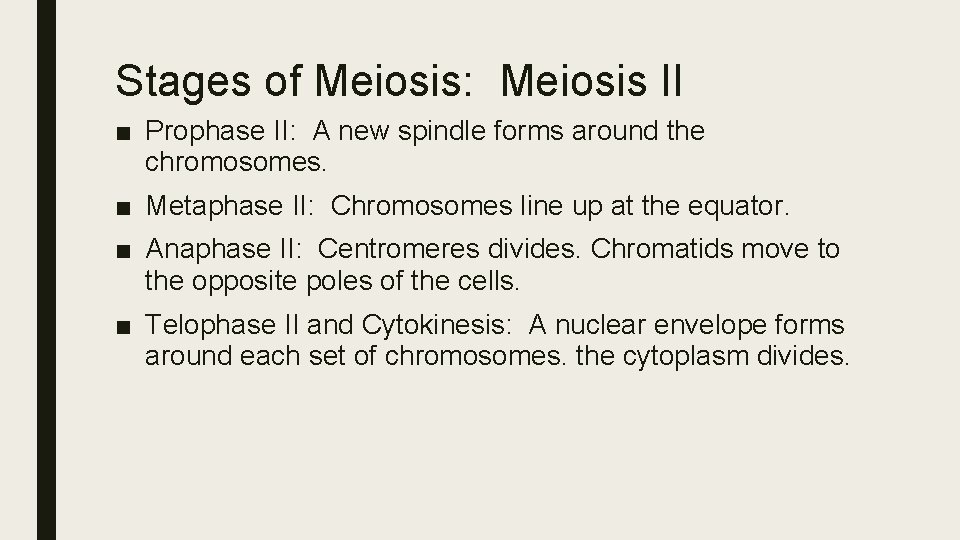 Stages of Meiosis: Meiosis II

■ Prophase II: A new spindle forms around the chromosomes.

■ Metaphase II: Chromosomes line up at the equator.

■ Anaphase II: Centromeres divides. Chromatids move to the opposite poles of the cells.

■ Telophase II and Cytokinesis: A nuclear envelope forms around each set of chromosomes. the cytoplasm divides.